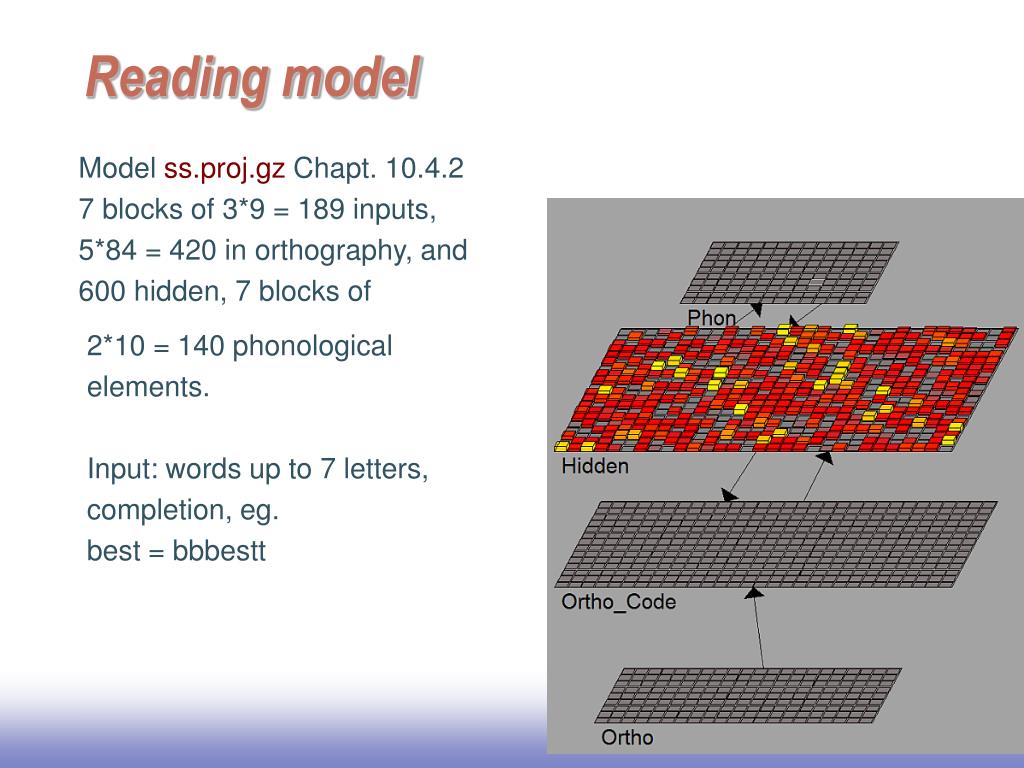 Reading model

Model ss.proj.gz Chapt. 10.4.2 7 blocks of 3*9 = 189 inputs, 5*84 = 420 in orthography, and 600 hidden, 7 blocks of

2*10 = 140 phonological elements.

Input: words up to 7 letters, completion, eg.
best = bbbestt

Phon

Hidden

Ortho_Code

Ortho